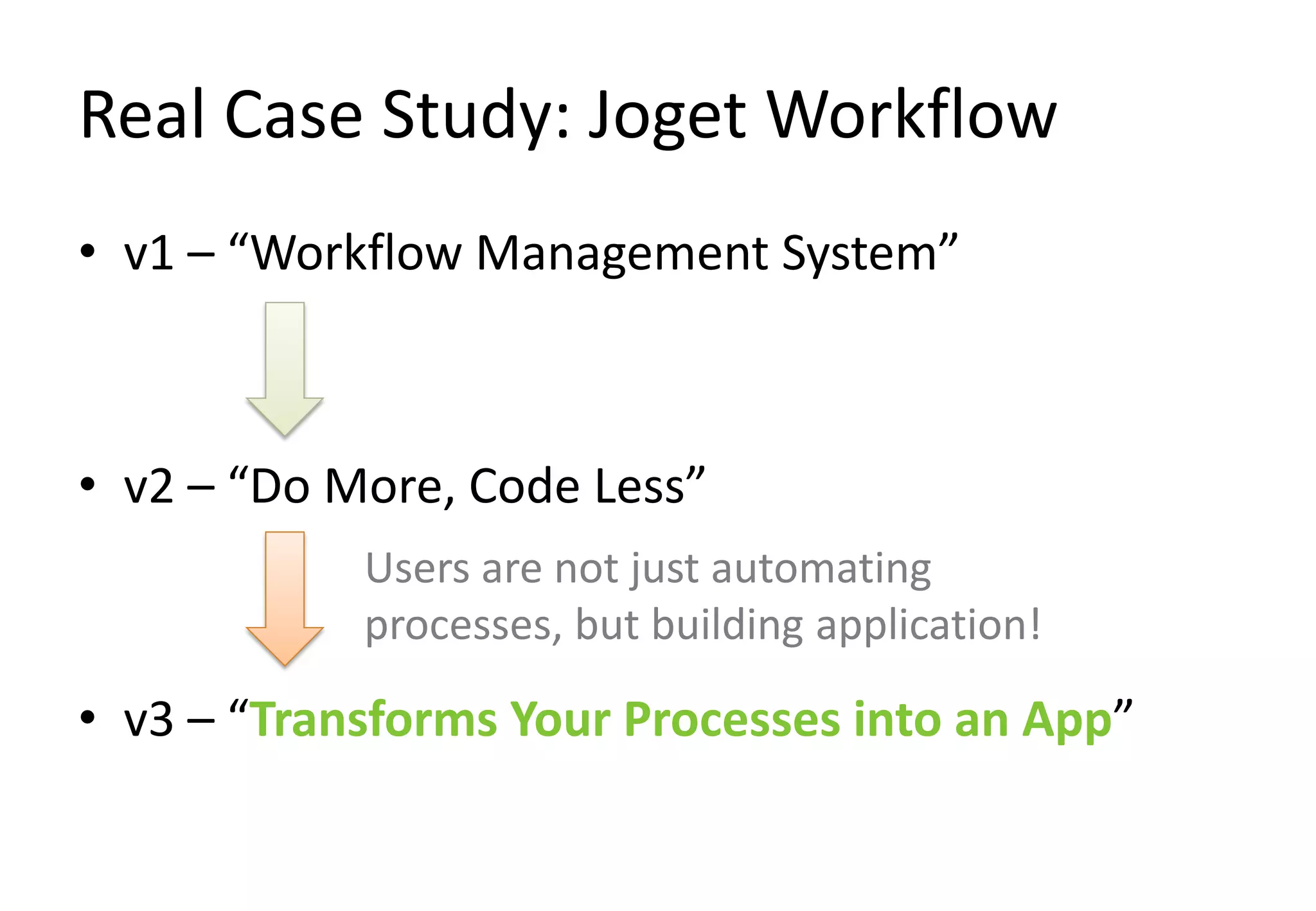 Real Case Study: Joget Workflow

• v1 – “Workflow Management System”

• v2 – “Do More, Code Less”

Users are not just automating processes, but building application!

• v3 – “Transforms Your Processes into an App”